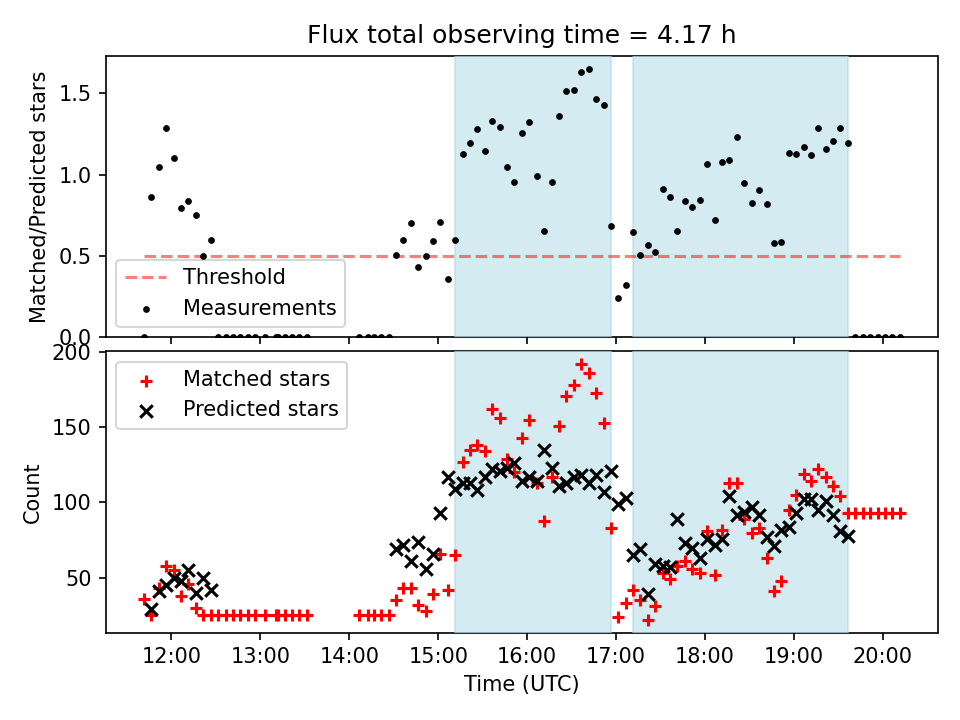 Flux total observing time = 4.17 h

Matched/Predicted stars

1.5
1.0
0.5
0.0

Threshold
Measurements

Count

200
150
100
50

Matched stars
Predicted stars

12:00
13:00
14:00
15:00
16:00
17:00
18:00
19:00
20:00

Time (UTC)